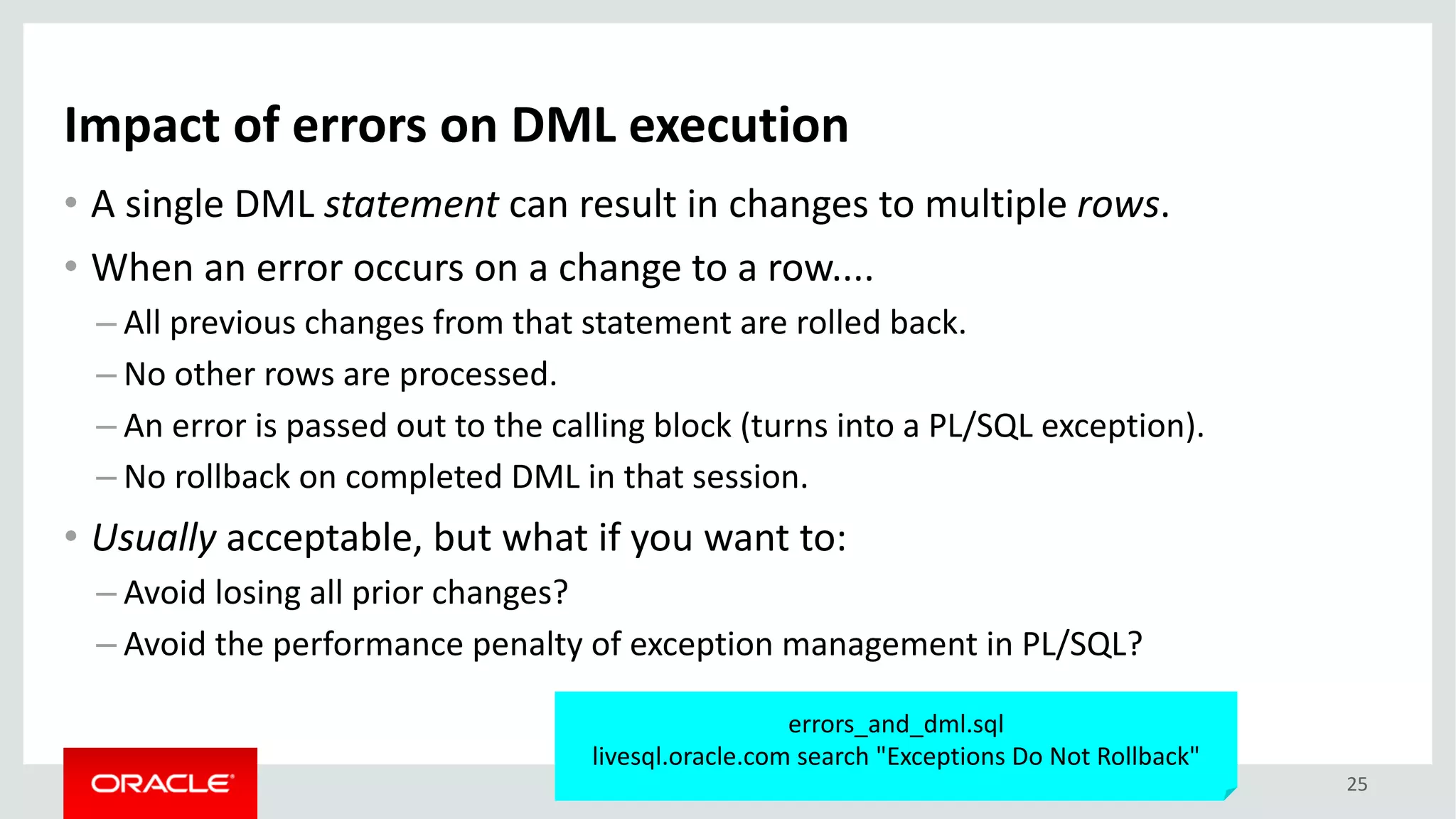 Impact of errors on DML execution

• A single DML statement can result in changes to multiple rows.

• When an error occurs on a change to a row....

– All previous changes from that statement are rolled back.

– No other rows are processed.

– An error is passed out to the calling block (turns into a PL/SQL exception).

– No rollback on completed DML in that session.

• Usually acceptable, but what if you want to:

– Avoid losing all prior changes?

– Avoid the performance penalty of exception management in PL/SQL?

errors_and_dml.sql
livesql.oracle.com search "Exceptions Do Not Rollback"

ORACLE

25